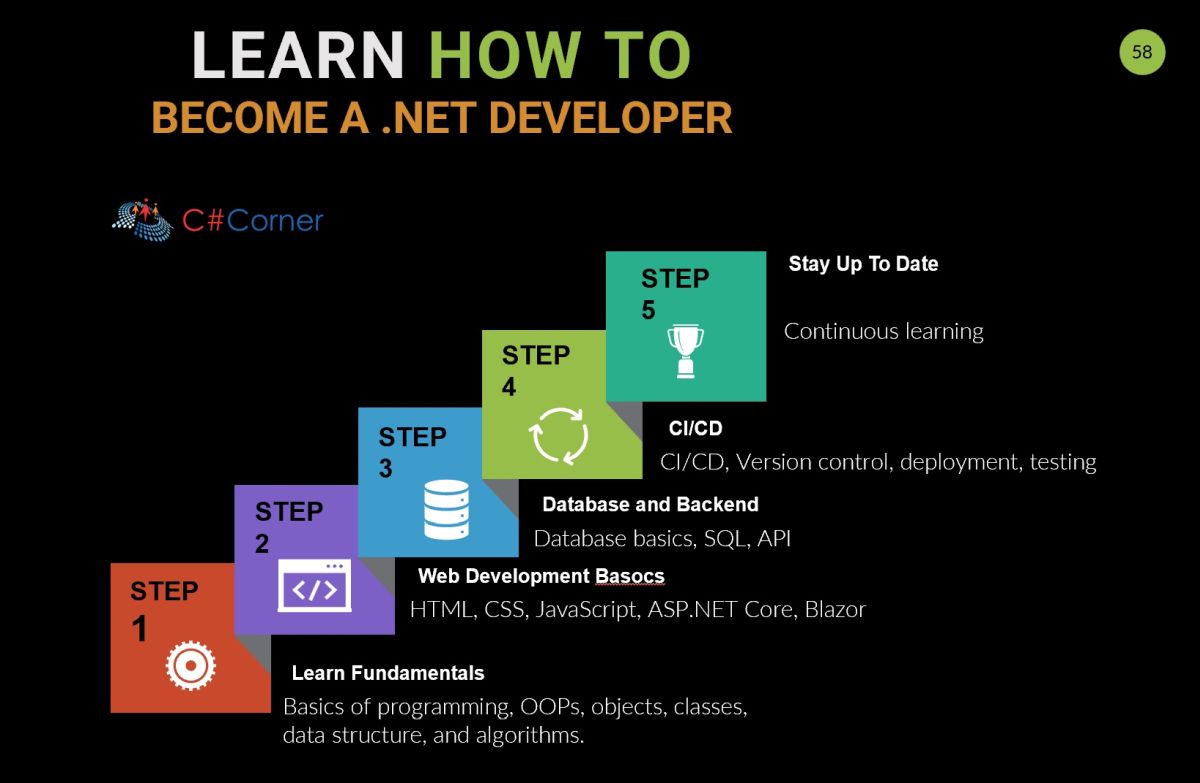 LEARN HOW TO
BECOME A .NET DEVELOPER

58

C#Corner

STEP 5

Stay Up To Date

Continuous learning

STEP 4

CI/CD

CI/CD, Version control, deployment, testing

STEP 3

Database and Backend

Database basics, SQL, API

STEP 2

Web Development Basocs

HTML, CSS, JavaScript, ASP.NET Core, Blazor

STEP 1

Learn Fundamentals

Basics of programming, OOPs, objects, classes, data structure, and algorithms.